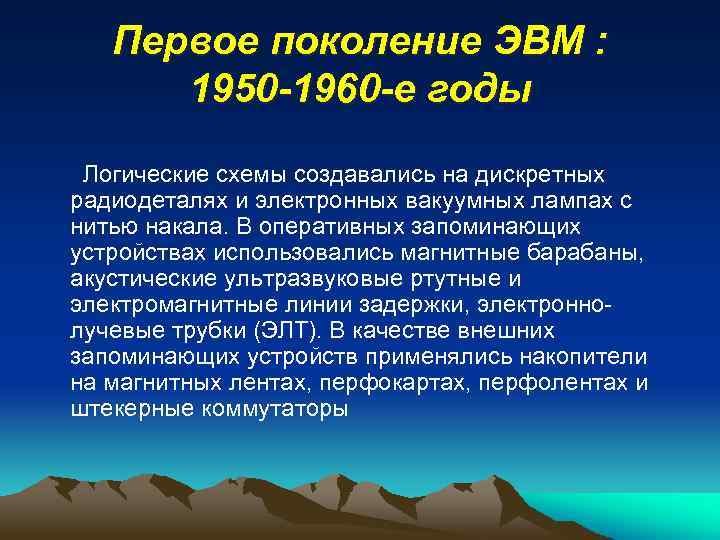 Первое поколение ЭВМ : 1950-1960-е годы

Логические схемы создавались на дискретных радиодеталях и электронных вакуумных лампах с нитью накала. В оперативных запоминающих устройствах использовались магнитные барабаны, акустические ультразвуковые ртутные и электромагнитные линии задержки, электронно-лучевые трубки (ЭЛТ). В качестве внешних запоминающих устройств применялись накопители на магнитных лентах, перфокартах, перфолентах и штекерные коммутаторы